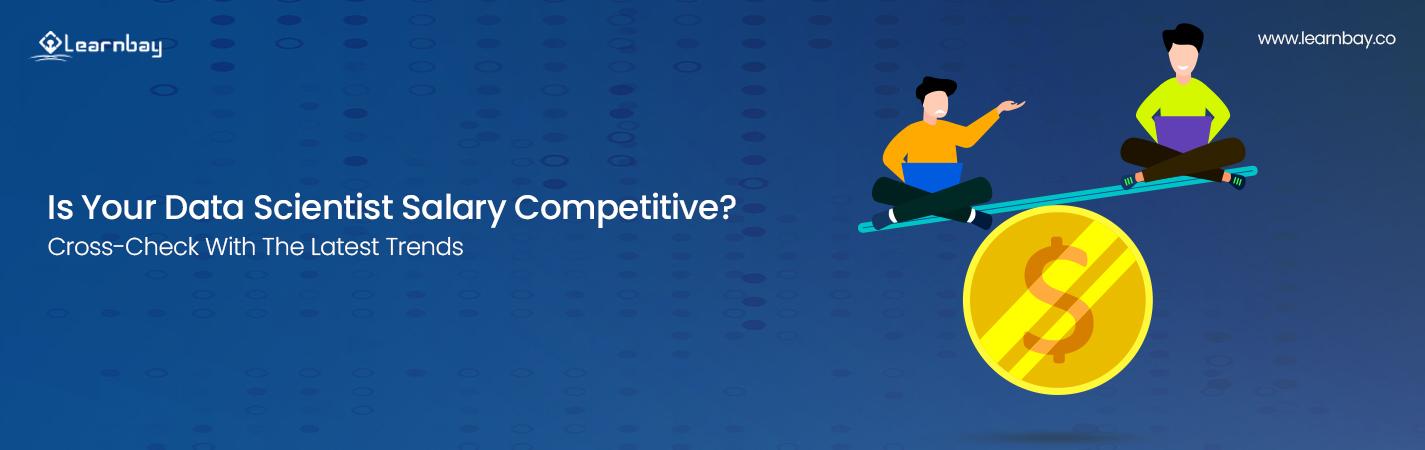 Learnbay

www.learnbay.co

Is Your Data Scientist Salary Competitive?
Cross-Check With The Latest Trends

$